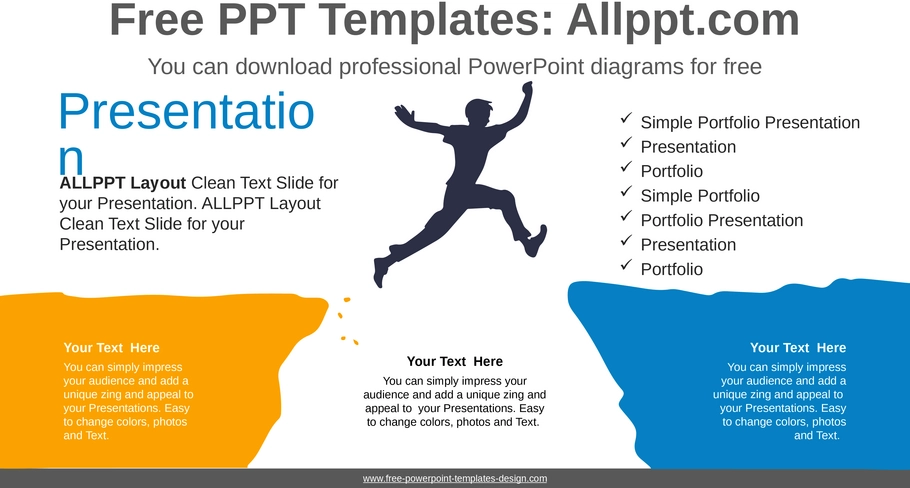 Free PPT Templates: Allppt.com

You can download professional PowerPoint diagrams for free

Presentation

ALLPPT Layout Clean Text Slide for your Presentation. ALLPPT Layout Clean Text Slide for your Presentation.

✓ Simple Portfolio Presentation
✓ Presentation
✓ Portfolio
✓ Simple Portfolio
✓ Portfolio Presentation
✓ Presentation
✓ Portfolio

Your Text Here

You can simply impress your audience and add a unique zing and appeal to your Presentations. Easy to change colors, photos and Text.

Your Text Here

You can simply impress your audience and add a unique zing and appeal to your Presentations. Easy to change colors, photos and Text.

Your Text Here

You can simply impress your audience and add a unique zing and appeal to your Presentations. Easy to change colors, photos and Text.

www.free-powerpoint-templates-design.com